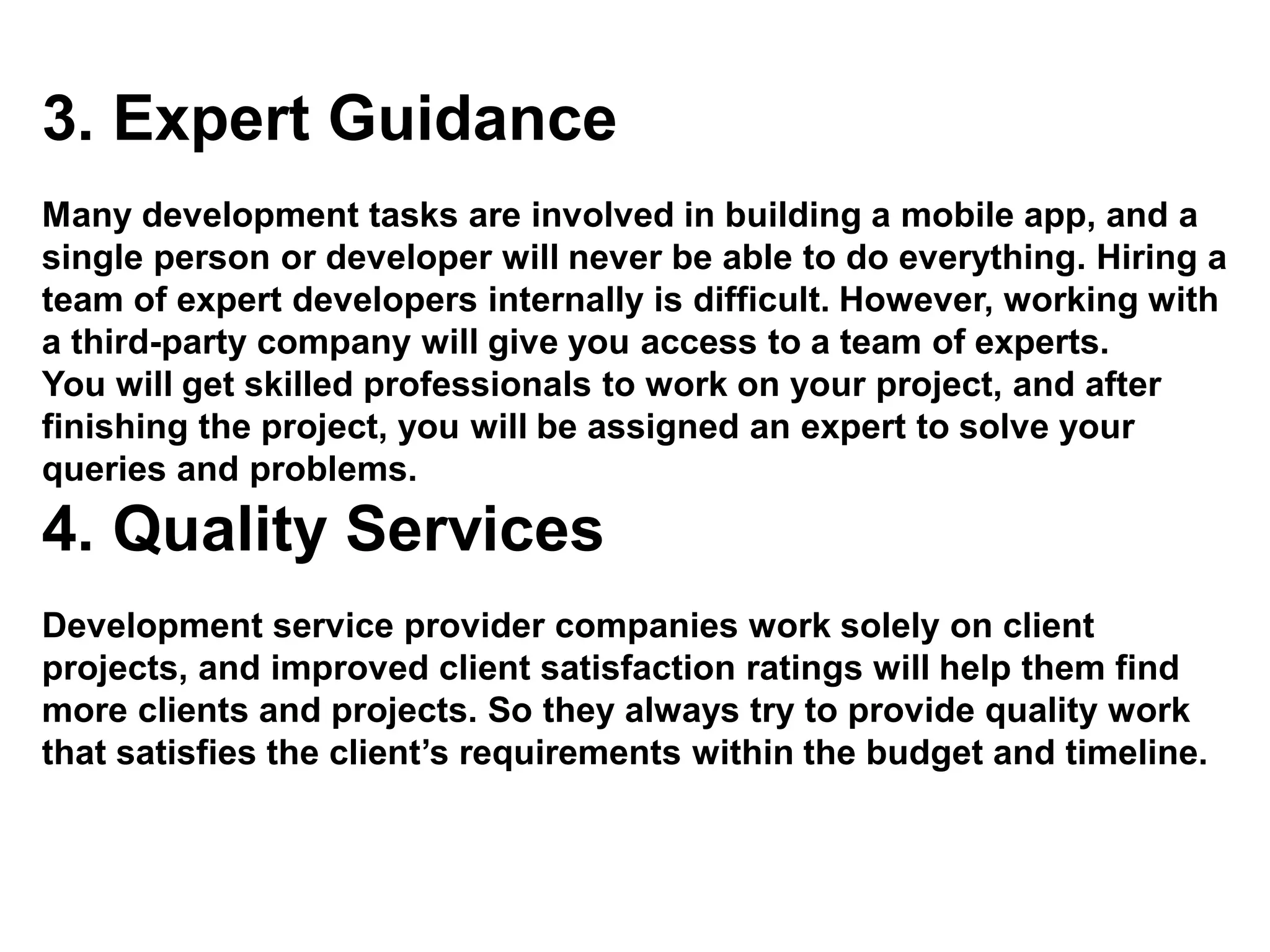 3. Expert Guidance

Many development tasks are involved in building a mobile app, and a single person or developer will never be able to do everything. Hiring a team of expert developers internally is difficult. However, working with a third-party company will give you access to a team of experts.
You will get skilled professionals to work on your project, and after finishing the project, you will be assigned an expert to solve your queries and problems.

4. Quality Services

Development service provider companies work solely on client projects, and improved client satisfaction ratings will help them find more clients and projects. So they always try to provide quality work that satisfies the client’s requirements within the budget and timeline.